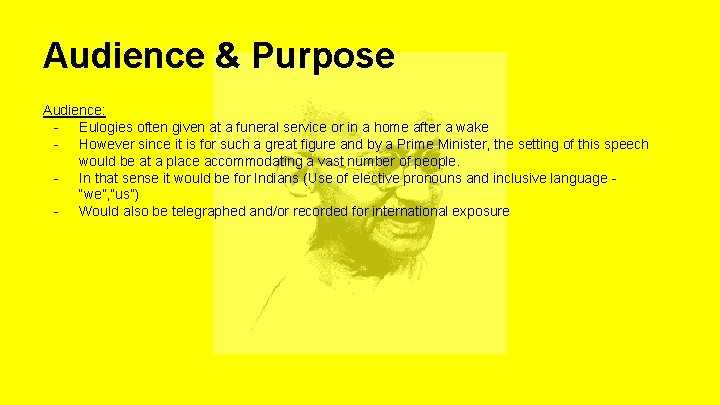 Audience & Purpose

Audience:
- Eulogies often given at a funeral service or in a home after a wake
- However since it is for such a great figure and by a Prime Minister, the setting of this speech would be at a place accommodating a vast number of people.
- In that sense it would be for Indians (Use of elective pronouns and inclusive language - "we","us")
- Would also be telegraphed and/or recorded for international exposure